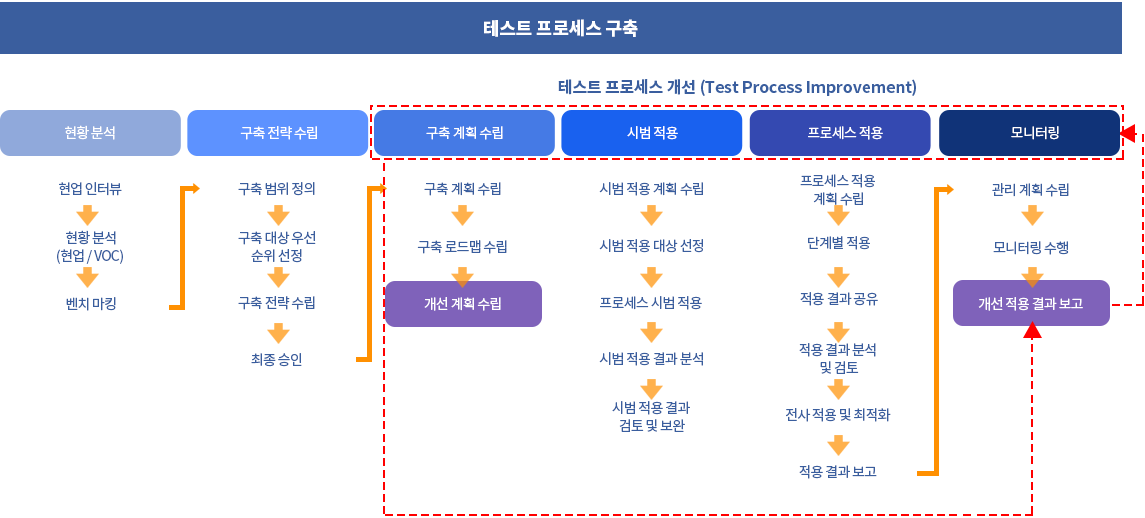 테스트 프로세스 구축

테스트 프로세스 개선 (Test Process Improvement)

현황 분석

현업 인터뷰
현황 분석 (현업 / VOC)
벤치 마킹

구축 전략 수립

구축 범위 정의
구축 대상 우선 순위 선정
구축 전략 수립
최종 승인

구축 계획 수립

구축 계획 수립
구축 로드맵 수립
개선 계획 수립

시범 적용

시범 적용 계획 수립
시범 적용 대상 선정
프로세스 시범 적용
시범 적용 결과 분석
시범 적용 결과 검토 및 보완

프로세스 적용

프로세스 적용 계획 수립
단계별 적용
적용 결과 공유
적용 결과 분석 및 검토
전사 적용 및 최적화
적용 결과 보고

모니터링

관리 계획 수립
모니터링 수행
개선 적용 결과 보고